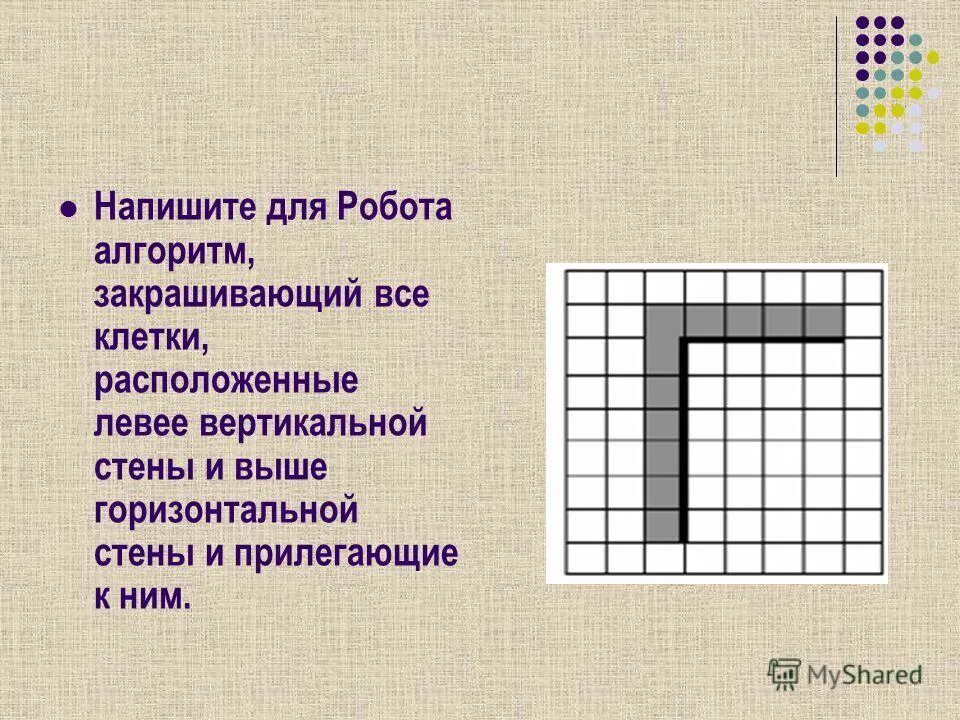 Напишите для Робота алгоритм, закрашивающий все клетки, расположенные левее вертикальной стены и выше горизонтальной стены и прилегающие к ним.

MyShared